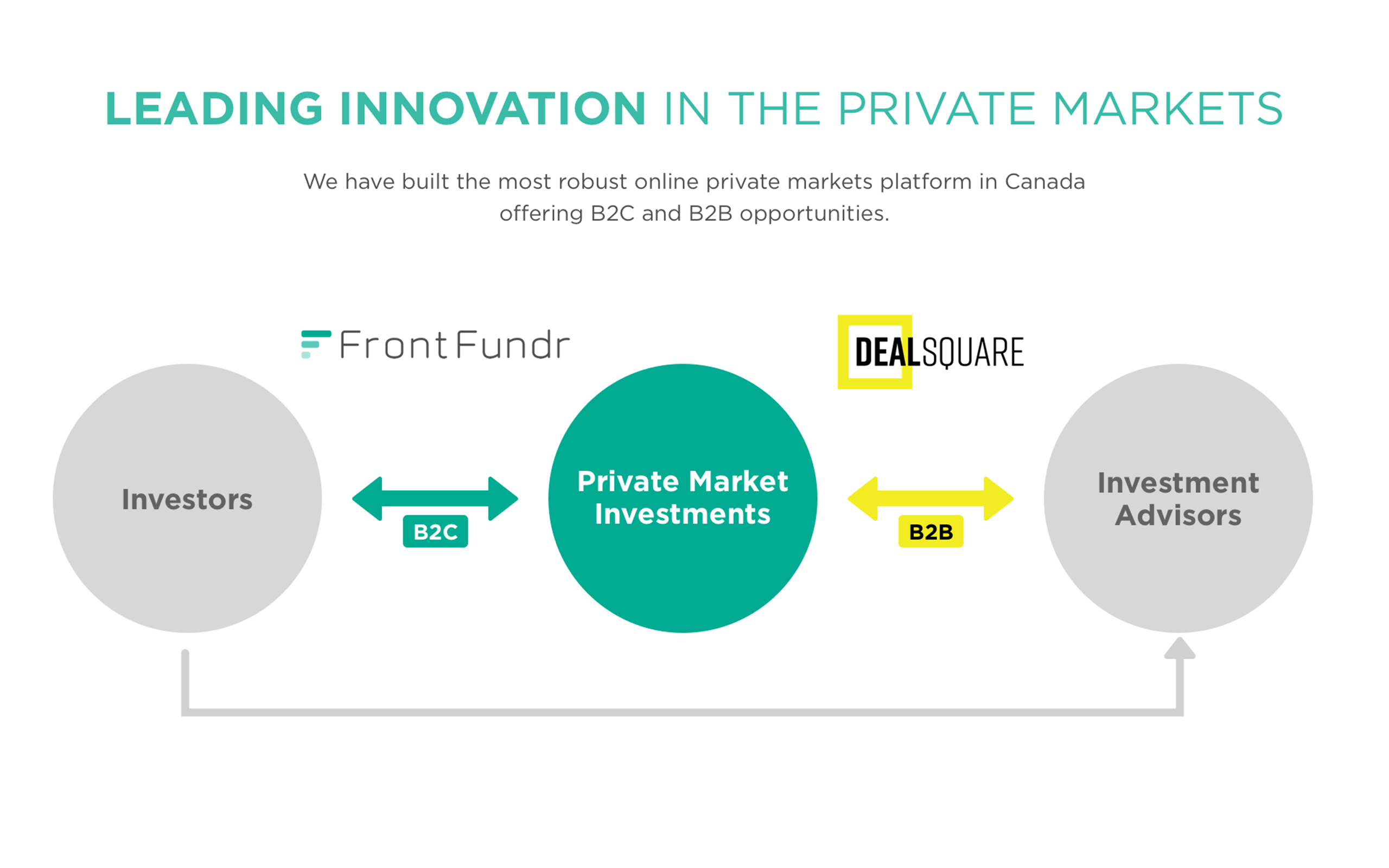 LEADING INNOVATION IN THE PRIVATE MARKETS

We have built the most robust online private markets platform in Canada offering B2C and B2B opportunities.

FrontFundr

DEALSQUARE

Investors

B2C

Private Market Investments

B2B

Investment Advisors